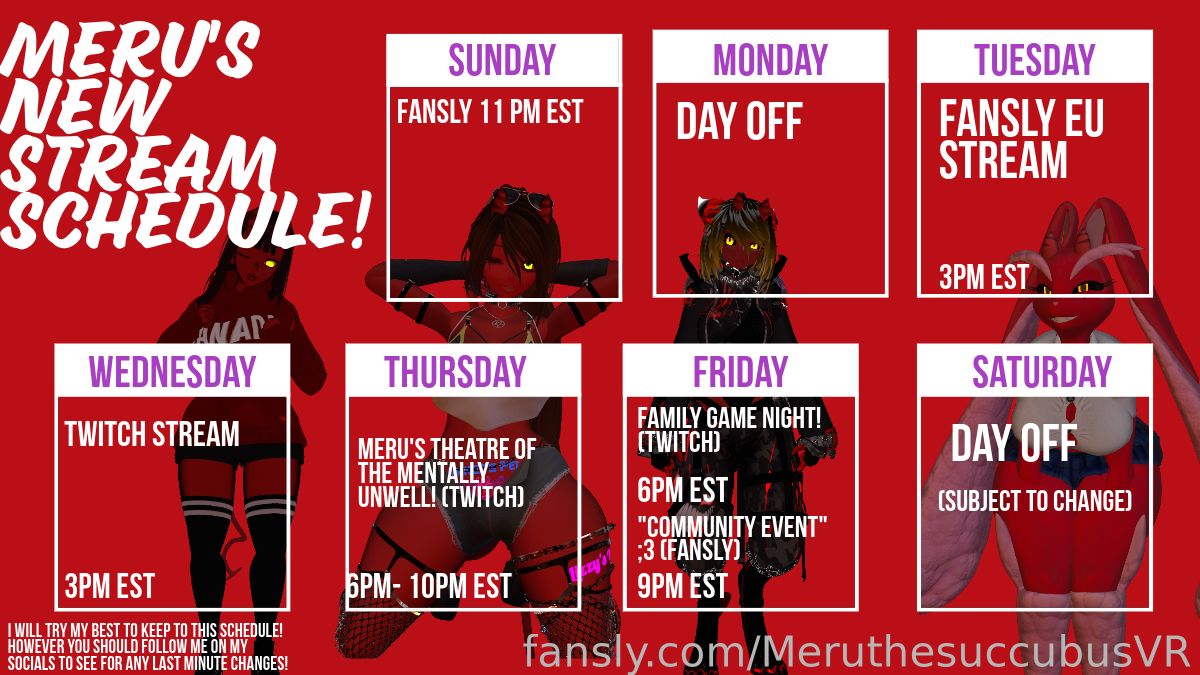 MERU'S NEW STREAM SCHEDULE!

SUNDAY
FANSLY 11 PM EST

MONDAY
DAY OFF

TUESDAY
FANSLY EU STREAM
3PM EST

WEDNESDAY
TWITCH STREAM
3PM EST

THURSDAY
MERU'S THEATRE OF THE MENTALLY UNWELL! (TWITCH)
6PM- 10PM EST

FRIDAY
FAMILY GAME NIGHT! (TWITCH)
6PM EST
"COMMUNITY EVENT" ;3 (FANSLY)
9PM EST

SATURDAY
DAY OFF
(SUBJECT TO CHANGE)

I WILL TRY MY BEST TO KEEP TO THIS SCHEDULE! HOWEVER YOU SHOULD FOLLOW ME ON MY SOCIALS TO SEE FOR ANY LAST MINUTE CHANGES!

fansly.com/MeruthesuccubusVR